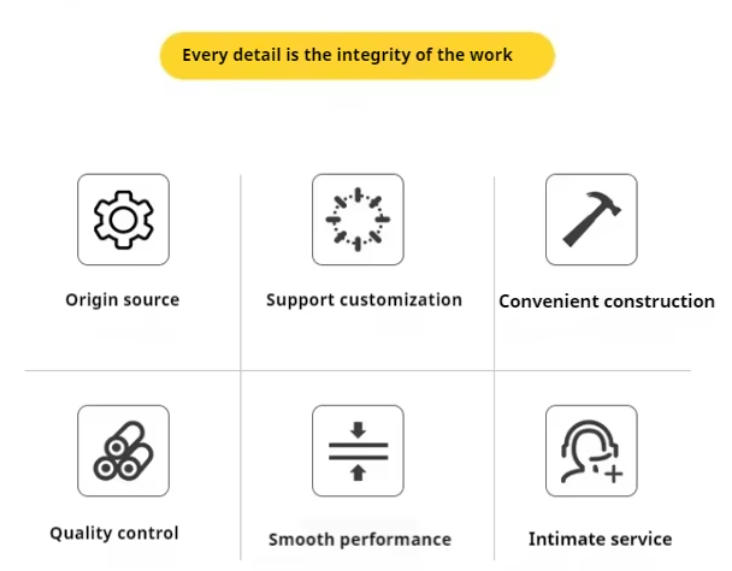 Every detail is the integrity of the work

Origin source

Support customization

Convenient construction

Quality control

Smooth performance

Intimate service